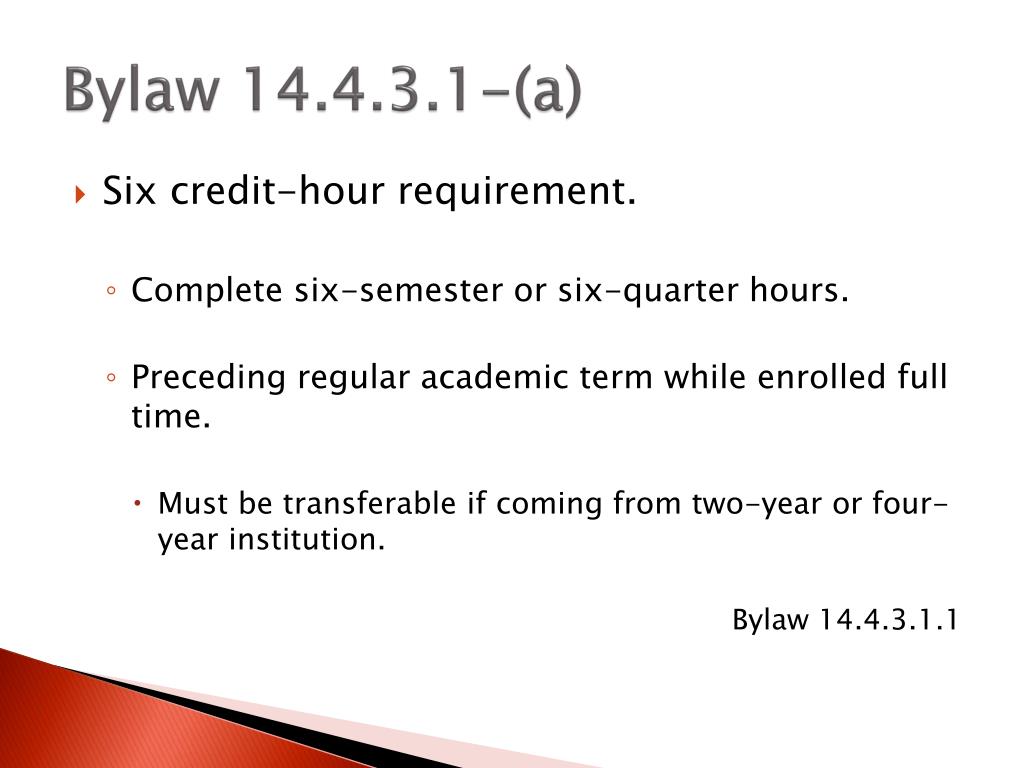 Bylaw 14.4.3.1-(a)

Six credit-hour requirement.

Complete six-semester or six-quarter hours.

Preceding regular academic term while enrolled full time.

Must be transferable if coming from two-year or four-year institution.

Bylaw 14.4.3.1.1